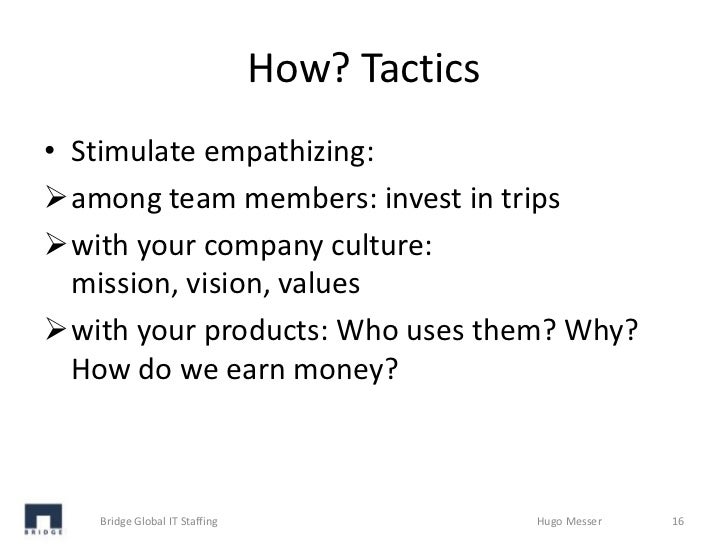 How? Tactics

• Stimulate empathizing:

➢ among team members: invest in trips

➢ with your company culture: mission, vision, values

➢ with your products: Who uses them? Why? How do we earn money?

BRIDGE

Bridge Global IT Staffing

Hugo Messer

16